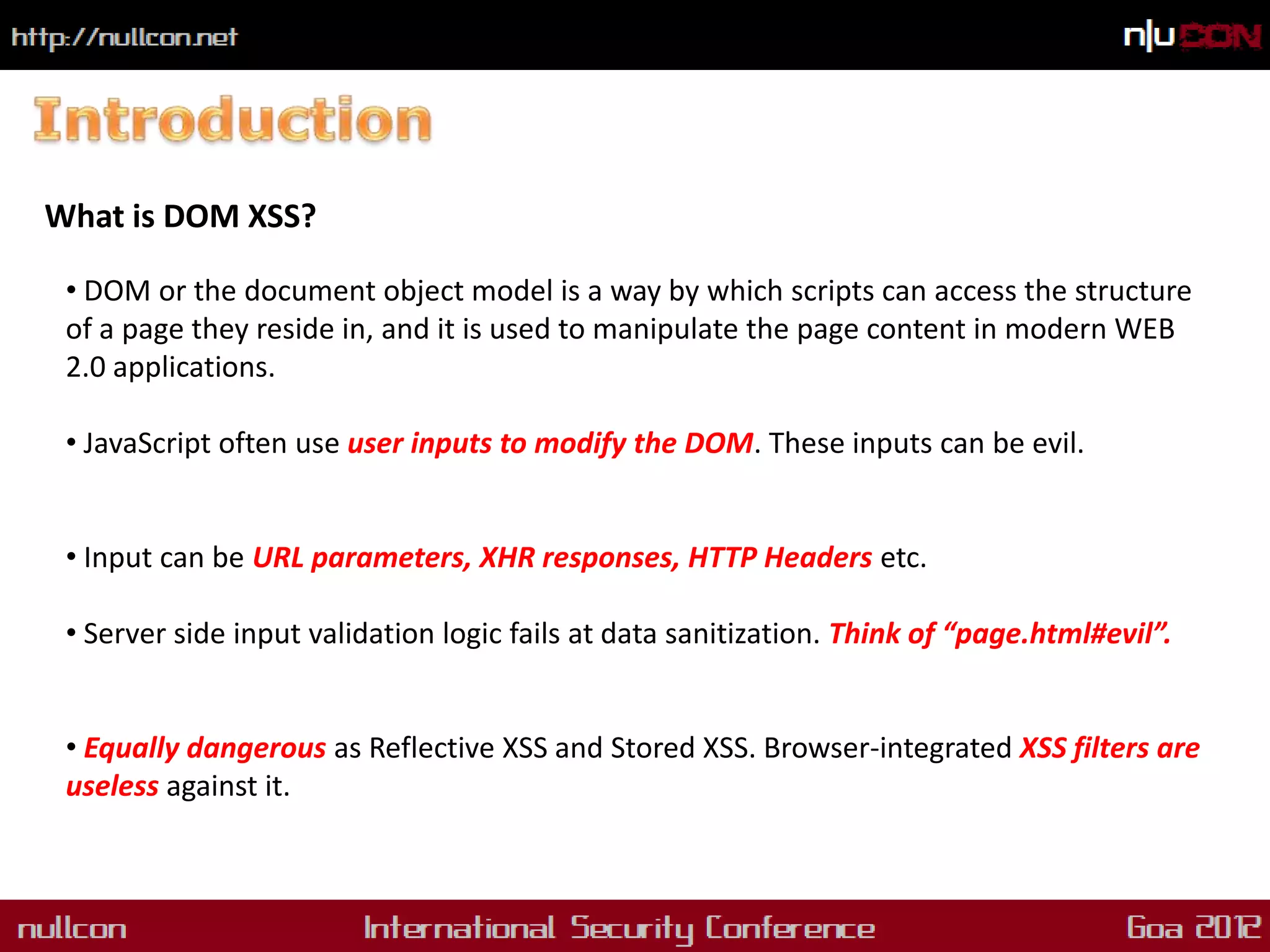 http://nullcon.net

n|uCON

Introduction

What is DOM XSS?

• DOM or the document object model is a way by which scripts can access the structure of a page they reside in, and it is used to manipulate the page content in modern WEB 2.0 applications.

• JavaScript often use user inputs to modify the DOM. These inputs can be evil.

• Input can be URL parameters, XHR responses, HTTP Headers etc.

• Server side input validation logic fails at data sanitization. Think of “page.html#evil”.

• Equally dangerous as Reflective XSS and Stored XSS. Browser-integrated XSS filters are useless against it.

nullcon

International Security Conference

Goa 2012